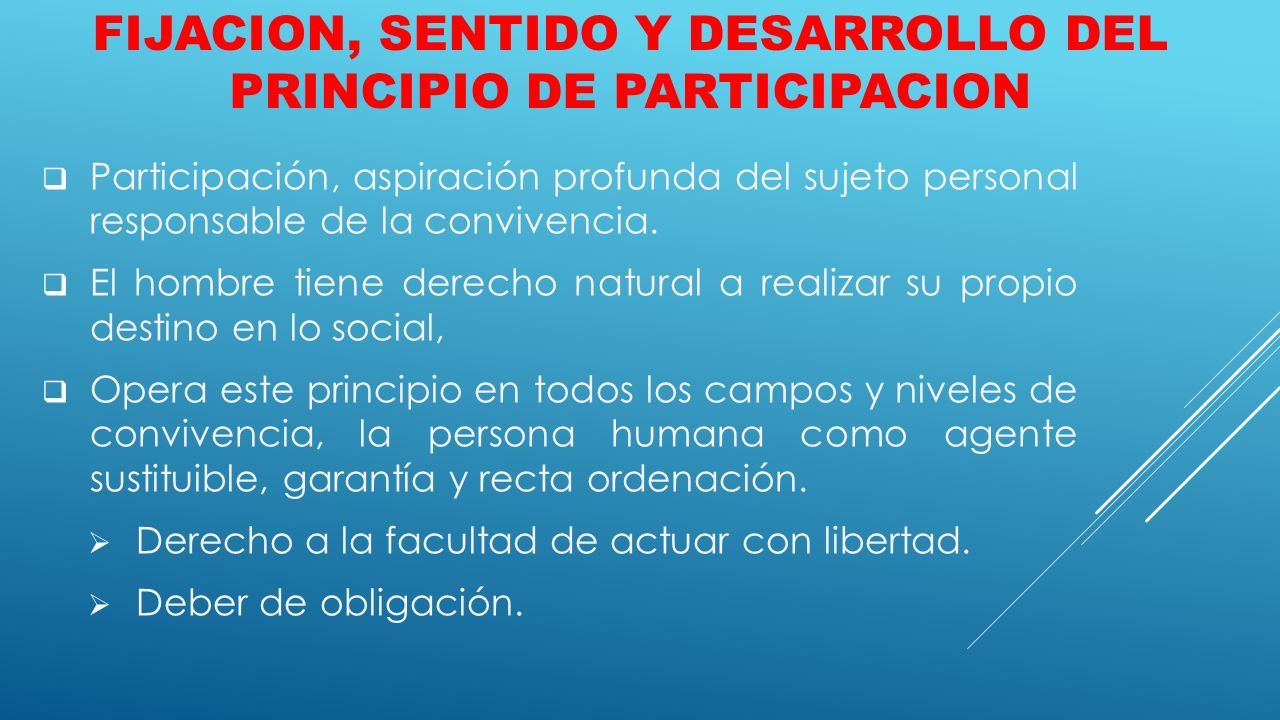 FIJACION, SENTIDO Y DESARROLLO DEL PRINCIPIO DE PARTICIPACION

❑ Participación, aspiración profunda del sujeto personal responsable de la convivencia.

❑ El hombre tiene derecho natural a realizar su propio destino en lo social,

❑ Opera este principio en todos los campos y niveles de convivencia, la persona humana como agente sustituible, garantía y recta ordenación.

➢ Derecho a la facultad de actuar con libertad.

➢ Deber de obligación.